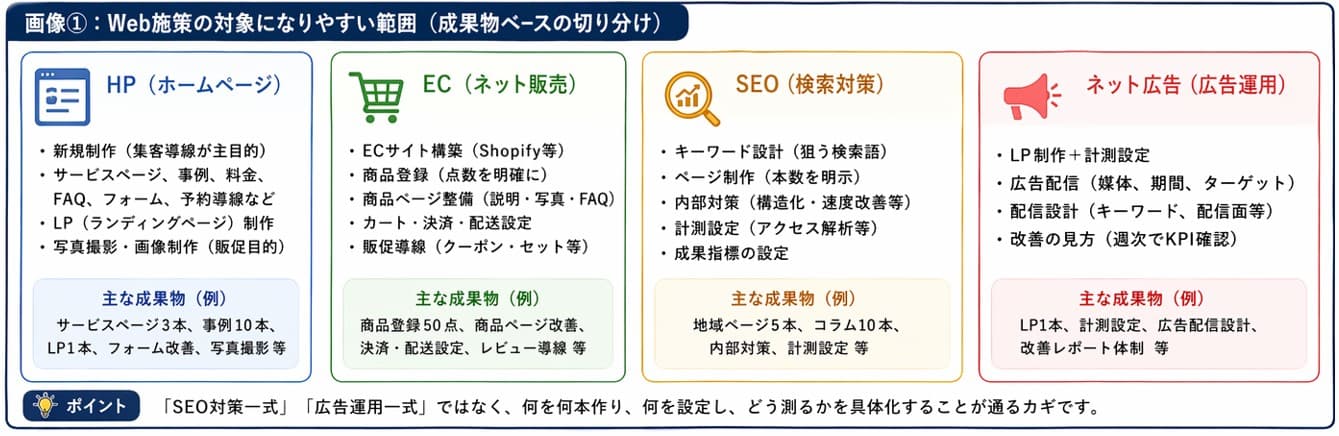 画像①：Web施策の対象になりやすい範囲（成果物ベースの切り分け）

HP（ホームページ）

・新規制作（集客導線が主目的）
・サービスページ、事例、料金、FAQ、フォーム、予約導線など
・LP（ランディングページ）制作
・写真撮影・画像制作（販促目的）

主な成果物（例）
サービスページ3本、事例10本、LP1本、フォーム改善、写真撮影 等

EC（ネット販売）

・ECサイト構築（Shopify等）
・商品登録（点数を明確に）
・商品ページ整備（説明・写真・FAQ）
・カート・決済・配送設定
・販促導線（クーポン・セット等）

主な成果物（例）
商品登録50点、商品ページ改善、決済・配送設定、レビュー導線 等

SEO（検索対策）

・キーワード設計（狙う検索語）
・ページ制作（本数を明示）
・内部対策（構造化・速度改善等）
・計測設定（アクセス解析等）
・成果指標の設定

主な成果物（例）
地域ページ5本、コラム10本、内部対策、計測設定 等

ネット広告（広告運用）

・LP制作＋計測設定
・広告配信（媒体、期間、ターゲット）
・配信設計（キーワード、配信面等）
・改善の見方（週次でKPI確認）

主な成果物（例）
LP1本、計測設定、広告配信設計、改善レポート体制 等

ポイント
「SEO対策一式」「広告運用一式」ではなく、何を何本作り、何を設定し、どう測るかを具体化することが通るカギです。